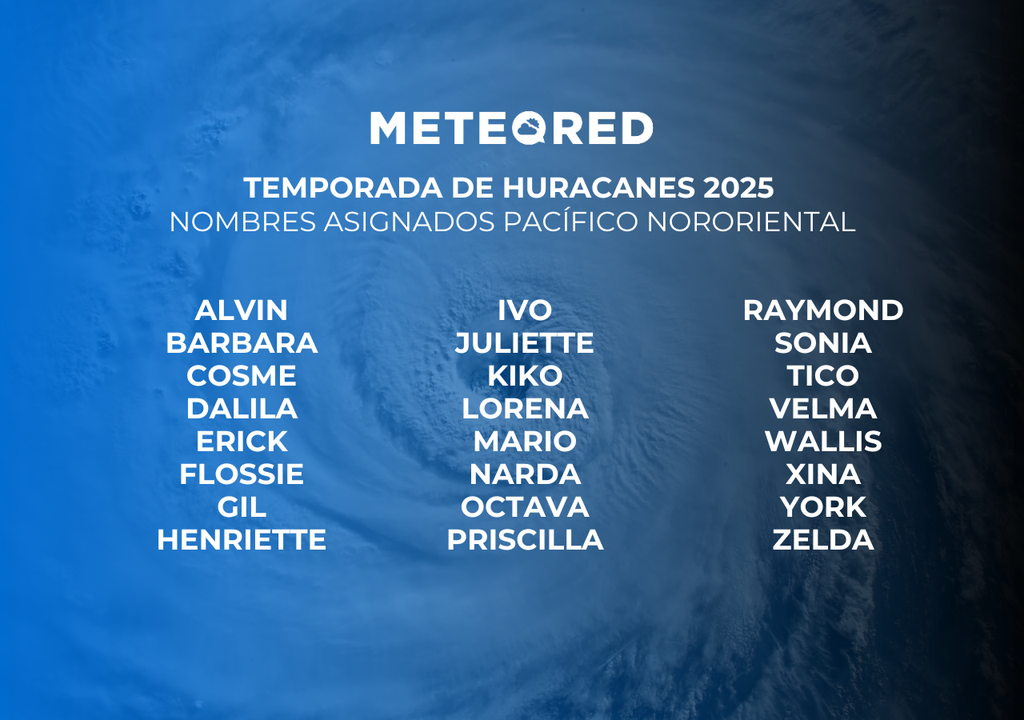 METEORED

TEMPORADA DE HURACANES 2025
NOMBRES ASIGNADOS PACÍFICO NORORIENTAL

ALVIN
BARBARA
COSME
DALILA
ERICK
FLOSSIE
GIL
HENRIETTE

IVO
JULIETTE
KIKO
LORENA
MARIO
NARDA
OCTAVA
PRISCILLA

RAYMOND
SONIA
TICO
VELMA
WALLIS
XINA
YORK
ZELDA